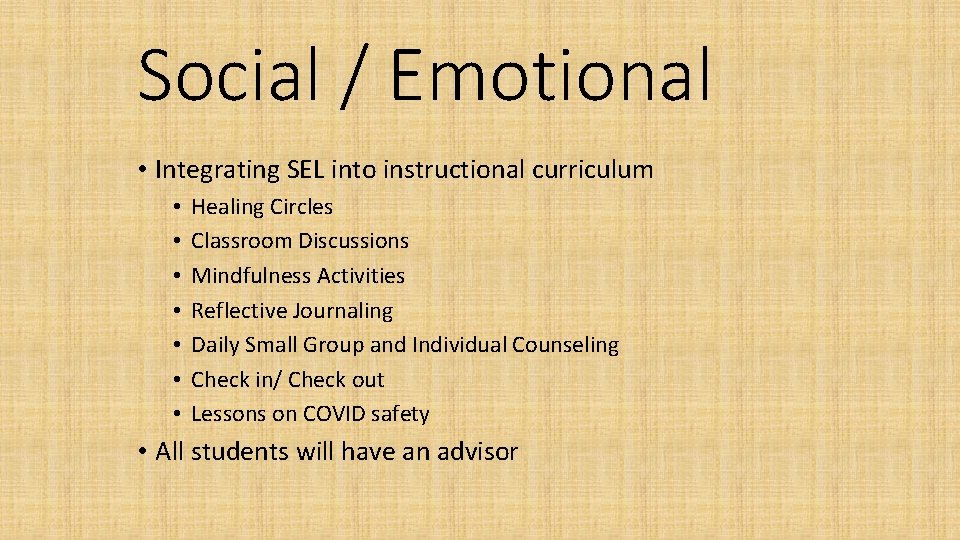 Social / Emotional

• Integrating SEL into instructional curriculum
  • Healing Circles
  • Classroom Discussions
  • Mindfulness Activities
  • Reflective Journaling
  • Daily Small Group and Individual Counseling
  • Check in/ Check out
  • Lessons on COVID safety
• All students will have an advisor